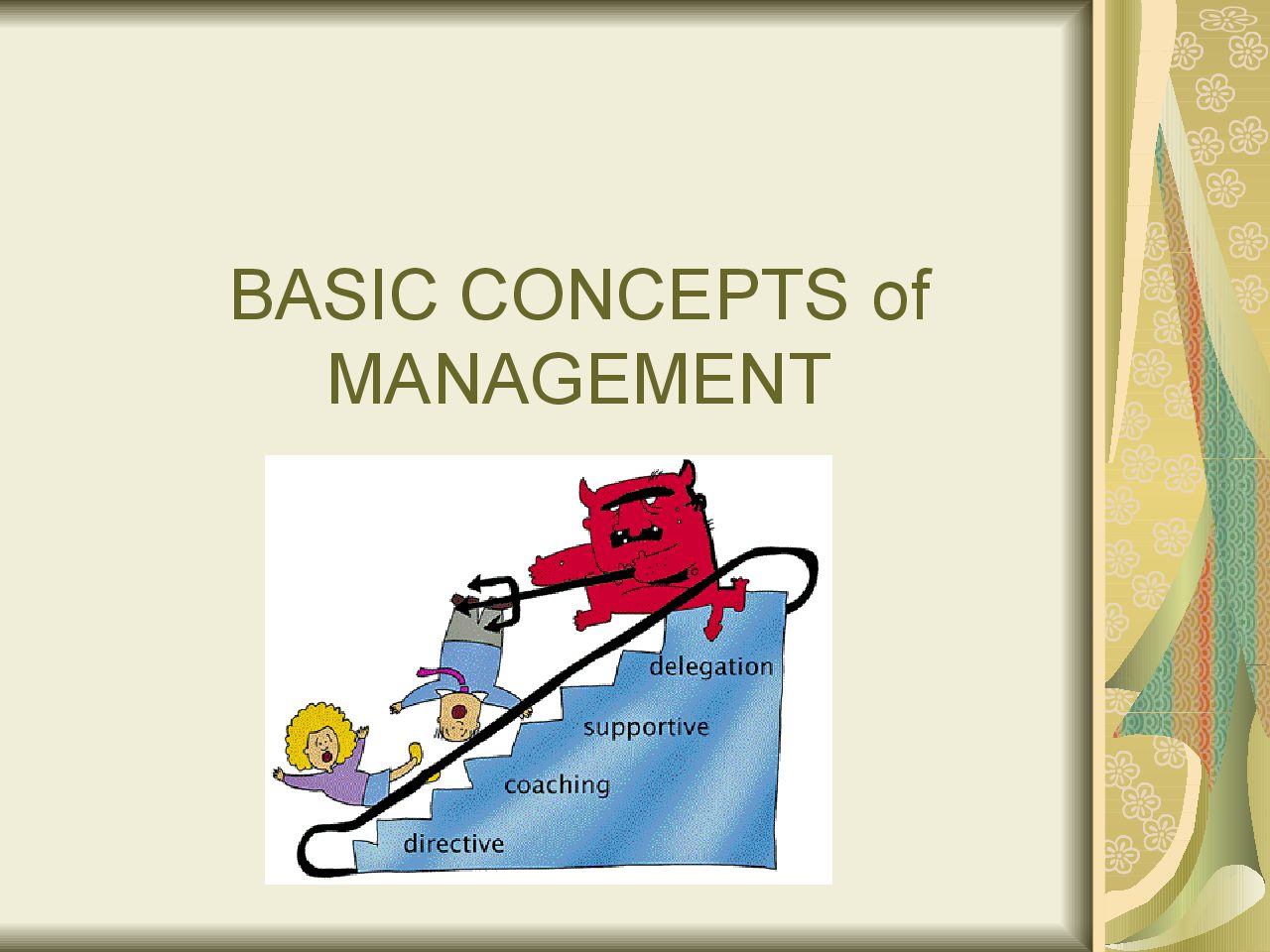 BASIC CONCEPTS of MANAGEMENT

delegation
supportive
coaching
directive